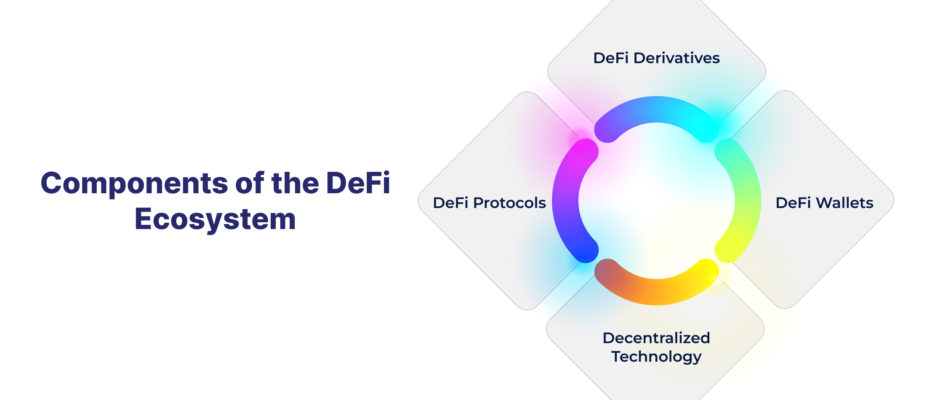 Components of the DeFi Ecosystem

DeFi Derivatives

DeFi Protocols

DeFi Wallets

Decentralized Technology